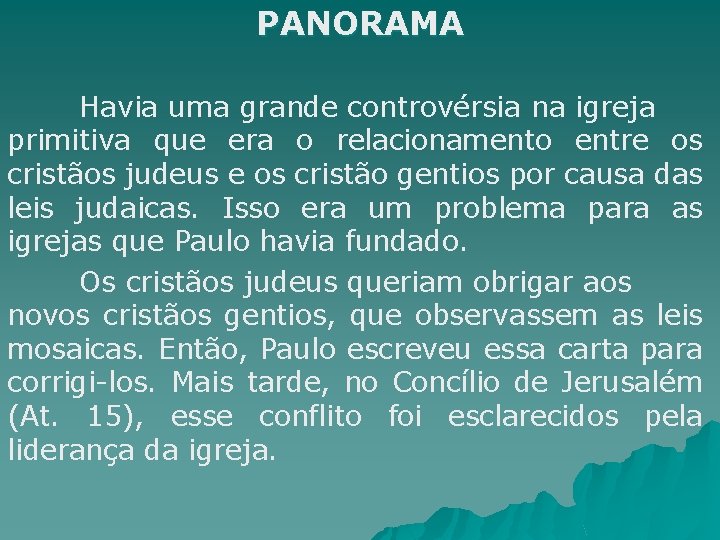 PANORAMA

Havia uma grande controvérsia na igreja primitiva que era o relacionamento entre os cristãos judeus e os cristão gentios por causa das leis judaicas. Isso era um problema para as igrejas que Paulo havia fundado.

Os cristãos judeus queriam obrigar aos novos cristãos gentios, que observassem as leis mosaicas. Então, Paulo escreveu essa carta para corrigi-los. Mais tarde, no Concílio de Jerusalém (At. 15), esse conflito foi esclarecidos pela liderança da igreja.